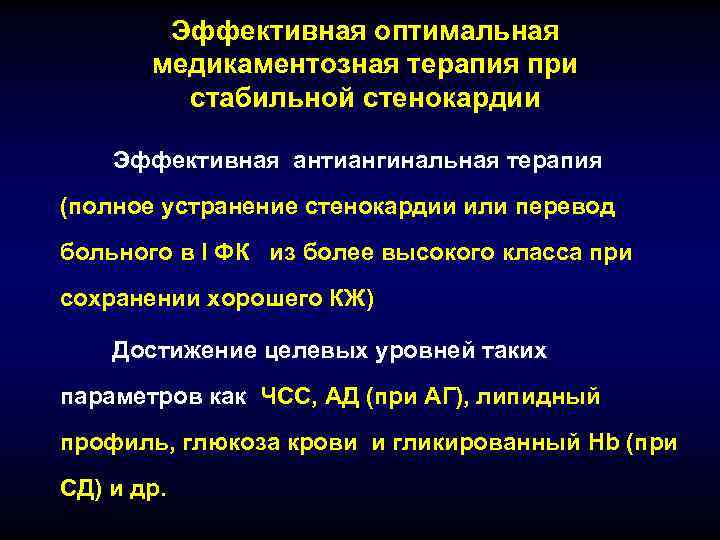 Эффективная оптимальная медикаментозная терапия при стабильной стенокардии

Эффективная антиангинальная терапия (полное устранение стенокардии или перевод больного в I ФК из более высокого класса при сохранении хорошего КЖ)

Достижение целевых уровней таких параметров как ЧСС, АД (при АГ), липидный профиль, глюкоза крови и гликированный Hb (при СД) и др.